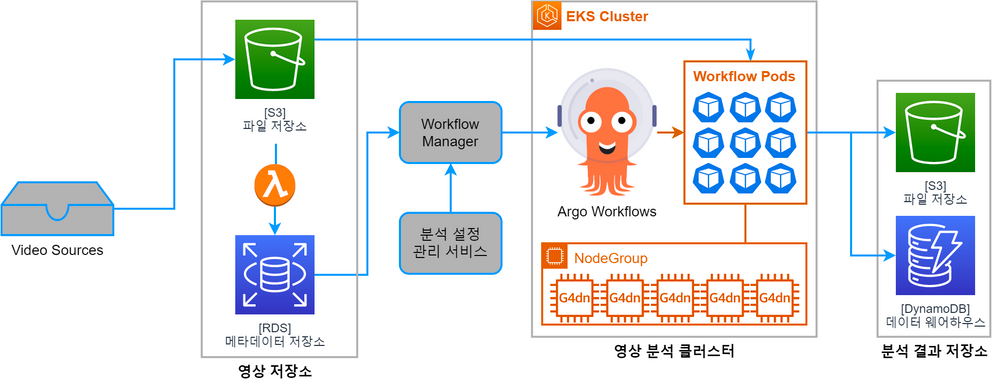 Video Sources

[S3]
파일 저장소

[RDS]
메타데이터 저장소

영상 저장소

Workflow Manager

분석 설정 관리 서비스

EKS Cluster

Argo Workflows

Workflow Pods

NodeGroup

G4dn G4dn G4dn G4dn G4dn

영상 분석 클러스터

[S3]
파일 저장소

[DynamoDB]
데이터 웨어하우스

분석 결과 저장소